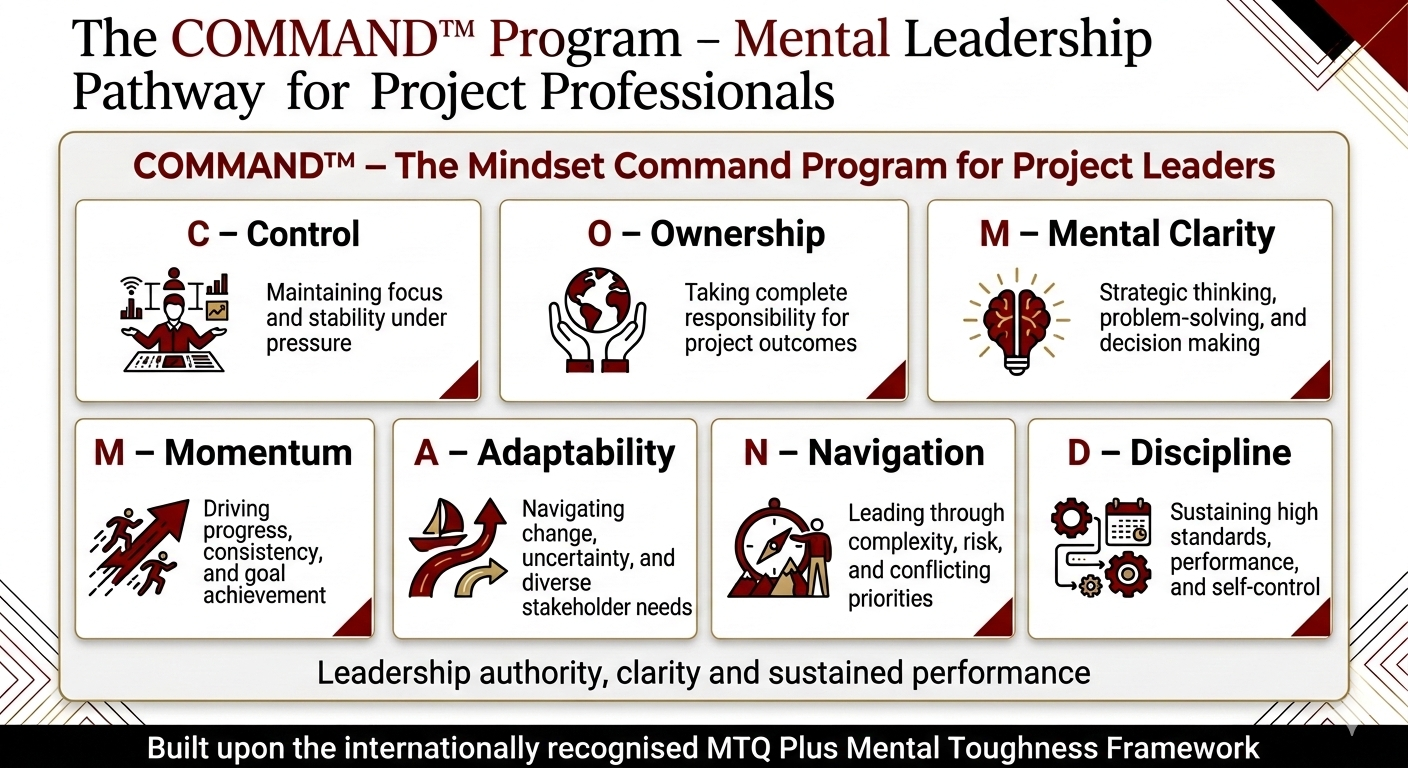 The COMMAND™ Program – Mental Leadership Pathway for Project Professionals

COMMAND™ – The Mindset Command Program for Project Leaders

C – Control

Maintaining focus and stability under pressure

O – Ownership

Taking complete responsibility for project outcomes

M – Mental Clarity

Strategic thinking, problem-solving, and decision making

M – Momentum

Driving progress, consistency, and goal achievement

A – Adaptability

Navigating change, uncertainty, and diverse stakeholder needs

N – Navigation

Leading through complexity, risk, and conflicting priorities

D – Discipline

Sustaining high standards, performance, and self-control

Leadership authority, clarity and sustained performance

Built upon the internationally recognised MTQ Plus Mental Toughness Framework